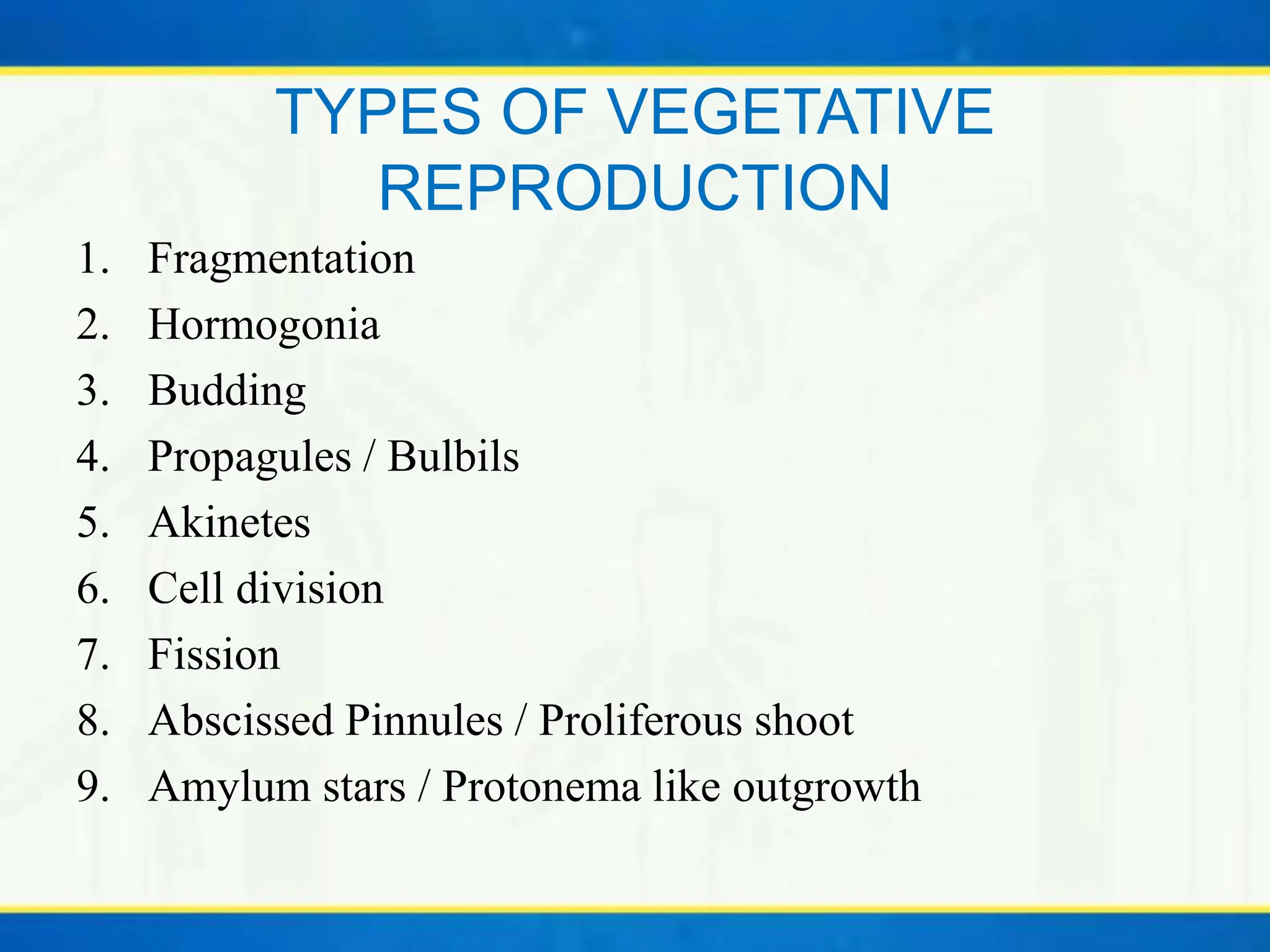 TYPES OF VEGETATIVE REPRODUCTION

1. Fragmentation
2. Hormogonia
3. Budding
4. Propagules / Bulbils
5. Akinetes
6. Cell division
7. Fission
8. Abscissed Pinnules / Proliferous shoot
9. Amylum stars / Protonema like outgrowth